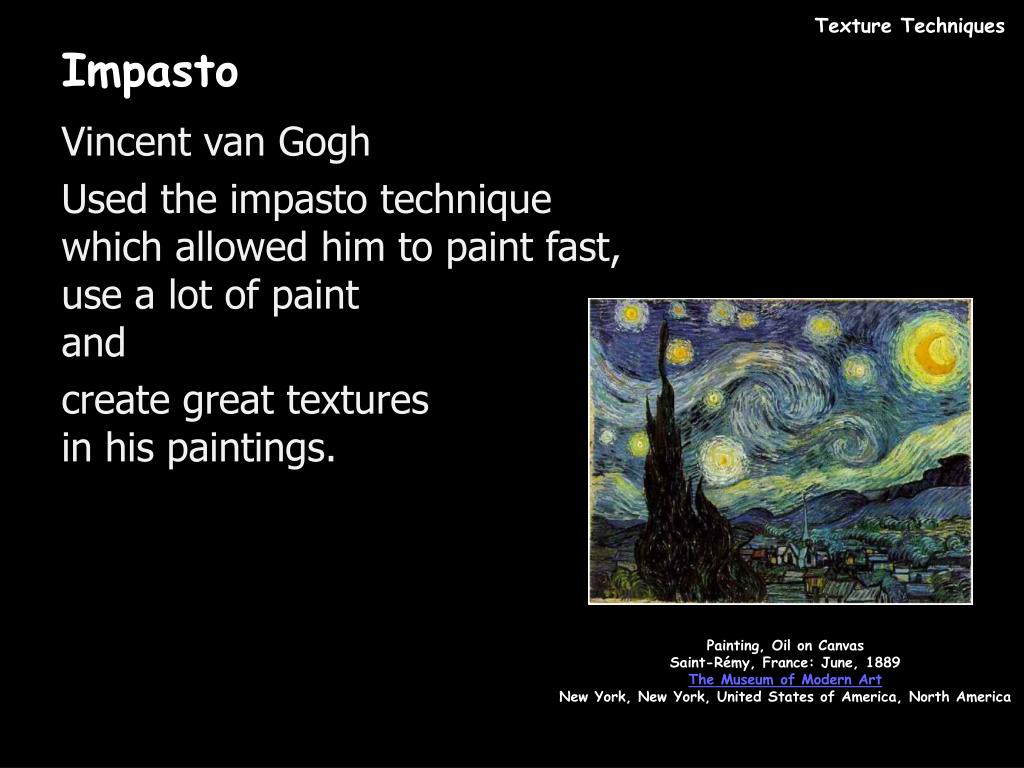 Texture Techniques

Impasto

Vincent van Gogh

Used the impasto technique which allowed him to paint fast, use a lot of paint and

create great textures in his paintings.

Painting, Oil on Canvas
Saint-Rémy, France: June, 1889
The Museum of Modern Art
New York, New York, United States of America, North America